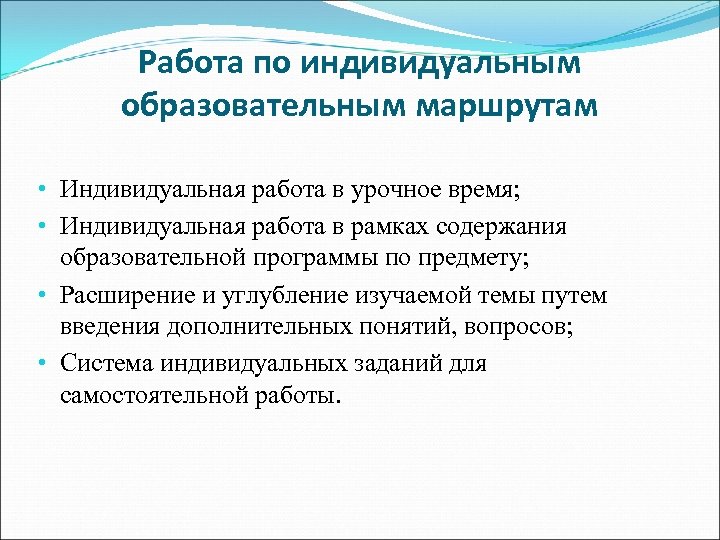 Работа по индивидуальным образовательным маршрутам

• Индивидуальная работа в урочное время;
• Индивидуальная работа в рамках содержания образовательной программы по предмету;
• Расширение и углубление изучаемой темы путем введения дополнительных понятий, вопросов;
• Система индивидуальных заданий для самостоятельной работы.